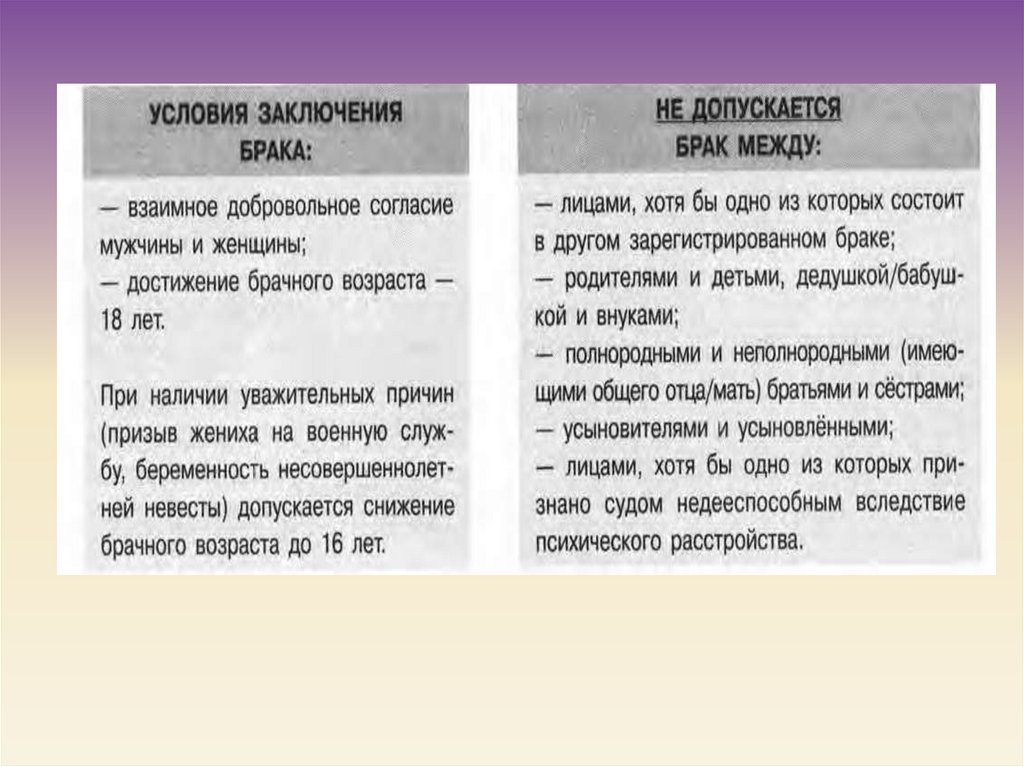 УСЛОВИЯ ЗАКЛЮЧЕНИЯ БРАКА:

— взаимное добровольное согласие мужчины и женщины;
— достижение брачного возраста — 18 лет.

При наличии уважительных причин (призыв жениха на военную службу, беременность несовершеннолетней невесты) допускается снижение брачного возраста до 16 лет.

НЕ ДОПУСКАЕТСЯ БРАК МЕЖДУ:

— лицами, хотя бы одно из которых состоит в другом зарегистрированном браке;
— родителями и детьми, дедушкой/бабушкой и внуками;
— полнородными и неполнородными (имеющими общего отца/мать) братьями и сёстрами;
— усыновителями и усыновлёнными;
— лицами, хотя бы одно из которых признано судом недееспособным вследствие психического расстройства.